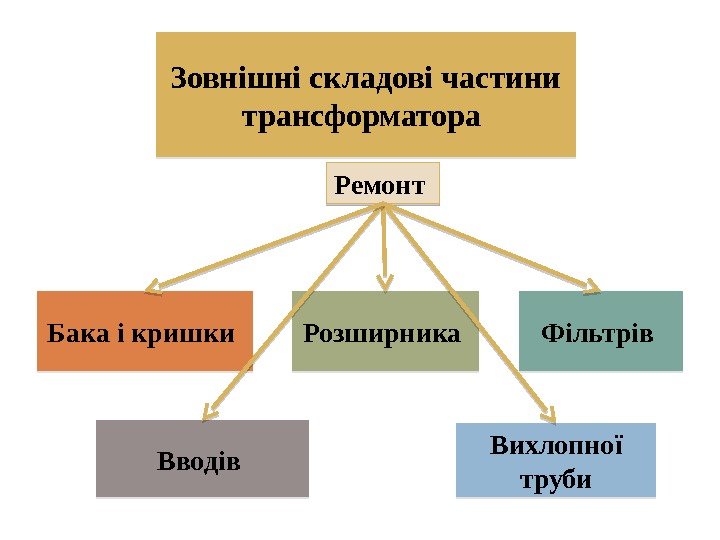 Зовнішні складові частини трансформатора

Ремонт

Бака і кришки

Розширника

Фільтрів

Вводів

Вихлопної труби